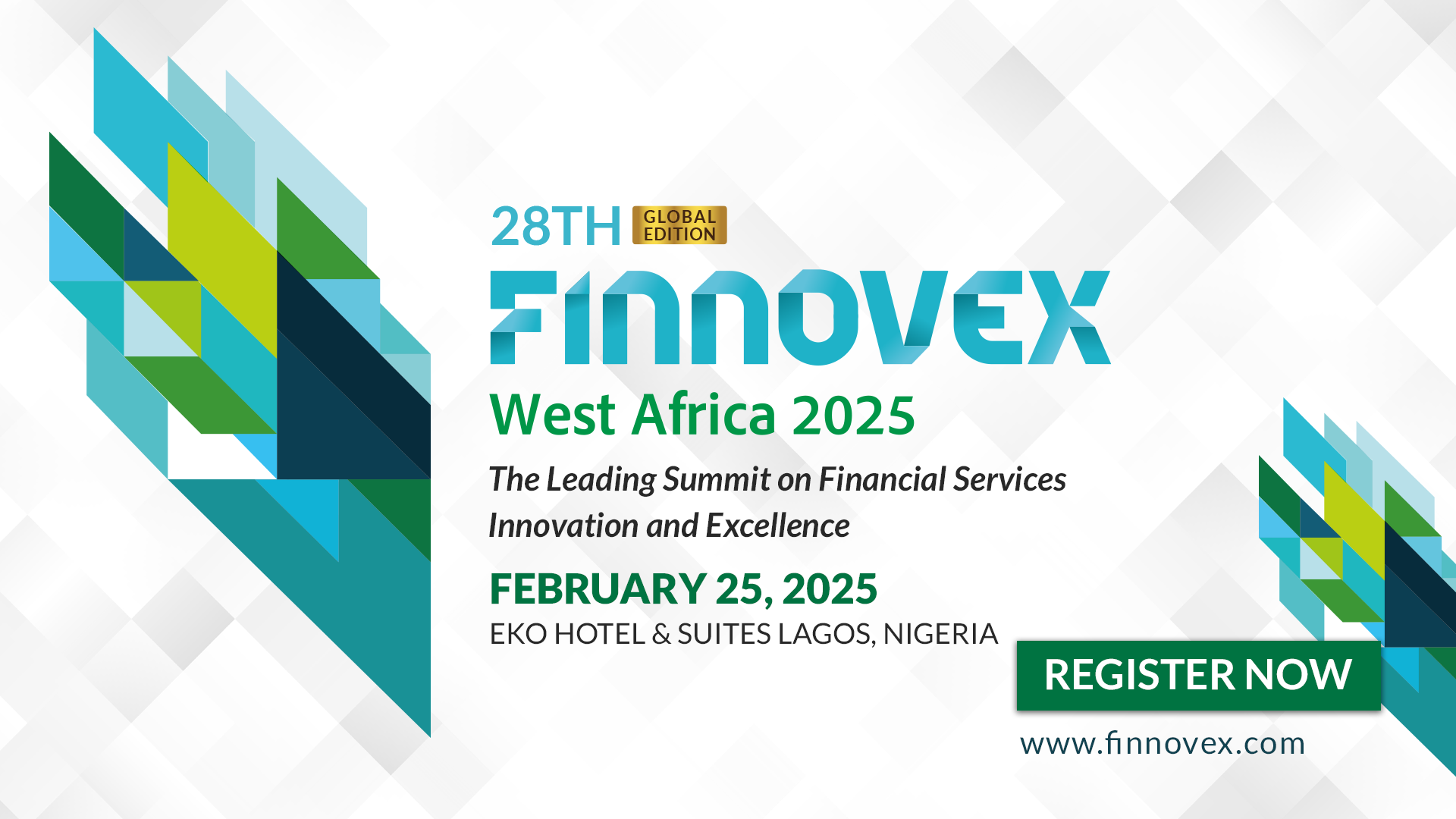 28TH GLOBAL EDITION

FINNOVEX

West Africa 2025

The Leading Summit on Financial Services Innovation and Excellence

FEBRUARY 25, 2025

EKO HOTEL & SUITES LAGOS, NIGERIA

REGISTER NOW

www.finnovex.com